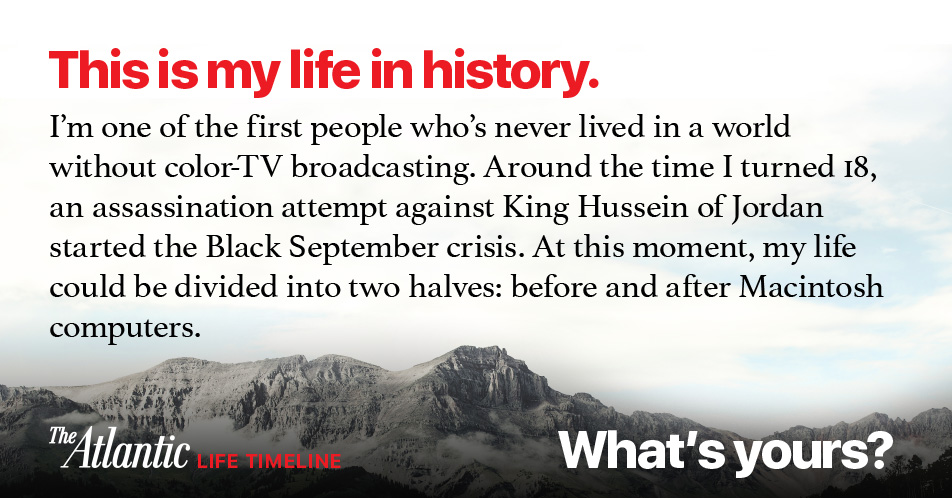 This is my life in history.

I'm one of the first people who's never lived in a world without color-TV broadcasting. Around the time I turned 18, an assassination attempt against King Hussein of Jordan started the Black September crisis. At this moment, my life could be divided into two halves: before and after Macintosh computers.

The Atlantic LIFE TIMELINE

What's yours?